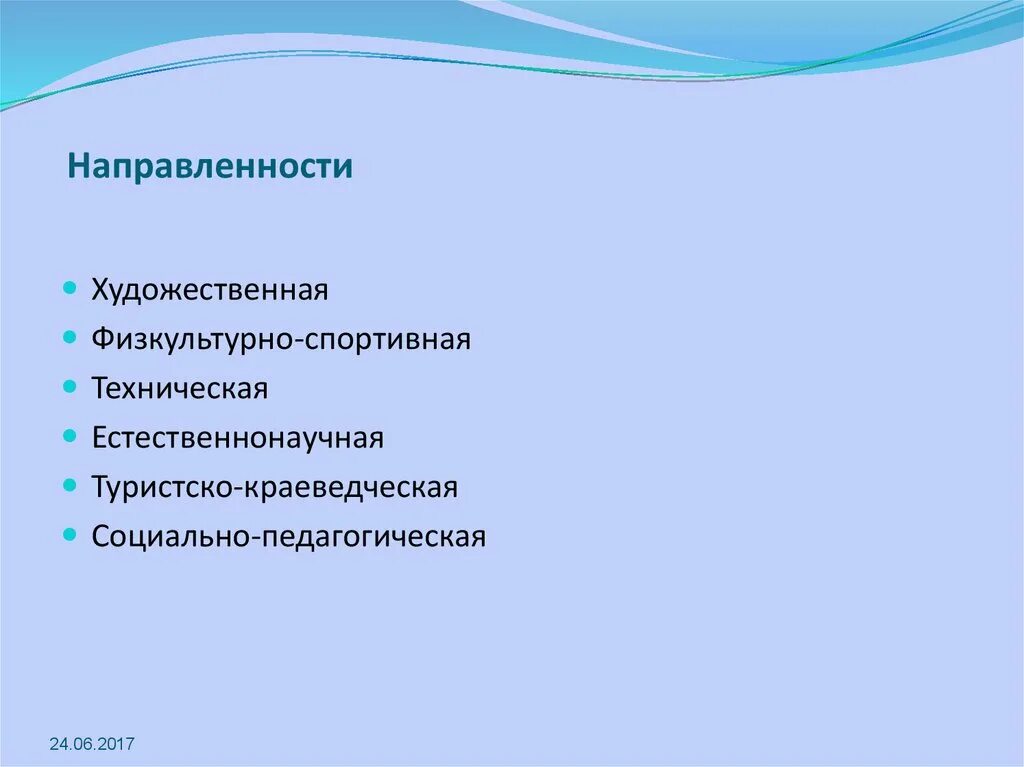 Направленности

- Художественная
- Физкультурно-спортивная
- Техническая
- Естественнонаучная
- Туристско-краеведческая
- Социально-педагогическая

24.06.2017